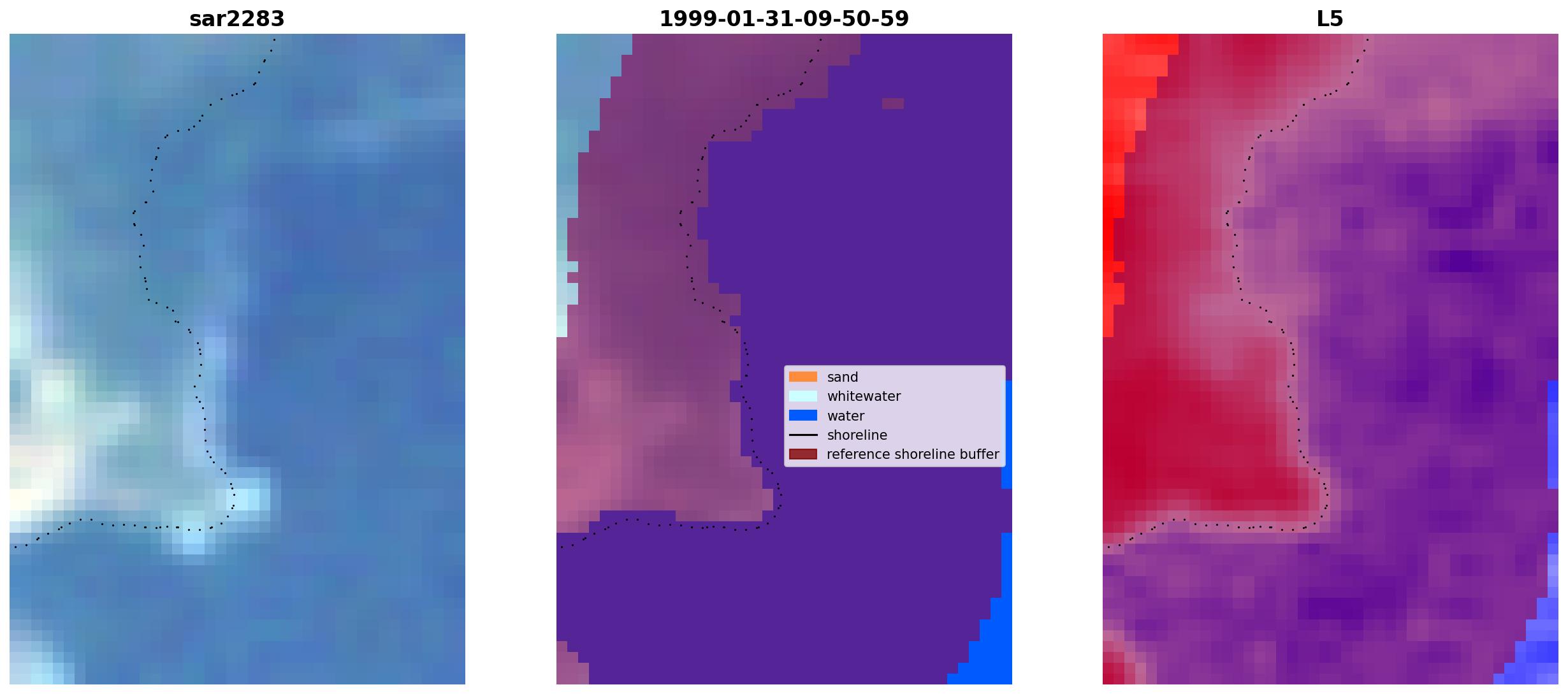 sar2283

1999-01-31-09-50-59

sand
whitewater
water
shoreline
reference shoreline buffer

L5